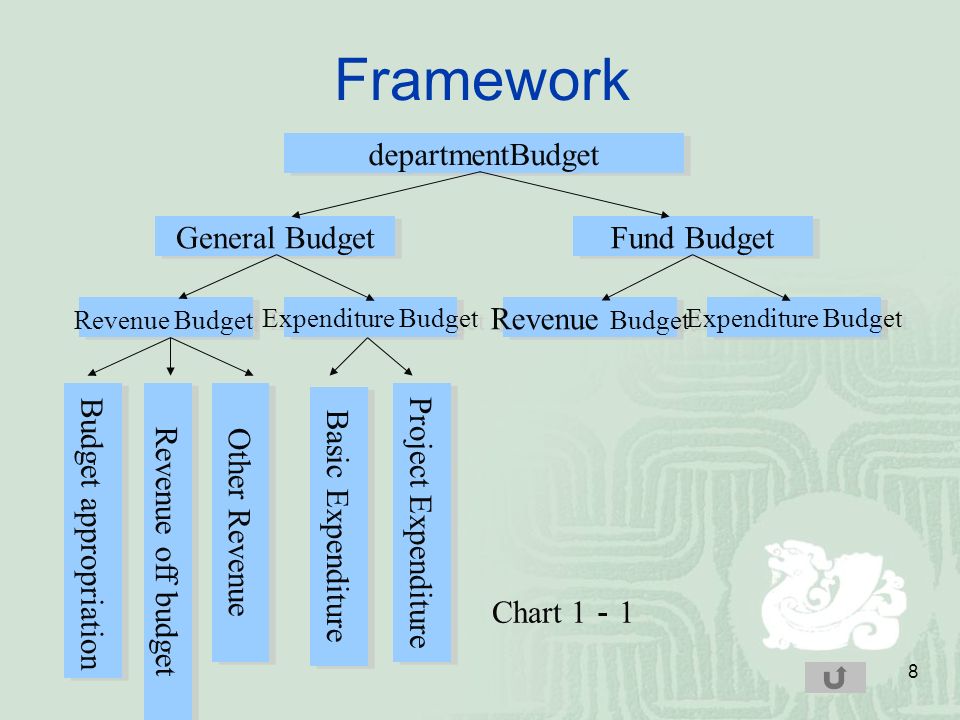 Framework

departmentBudget

General Budget

Fund Budget

Revenue Budget

Expenditure Budget

Revenue Budget

Expenditure Budget

Budget appropriation

Revenue off budget

Other Revenue

Basic Expenditure

Project Expenditure

Chart 1 - 1

8